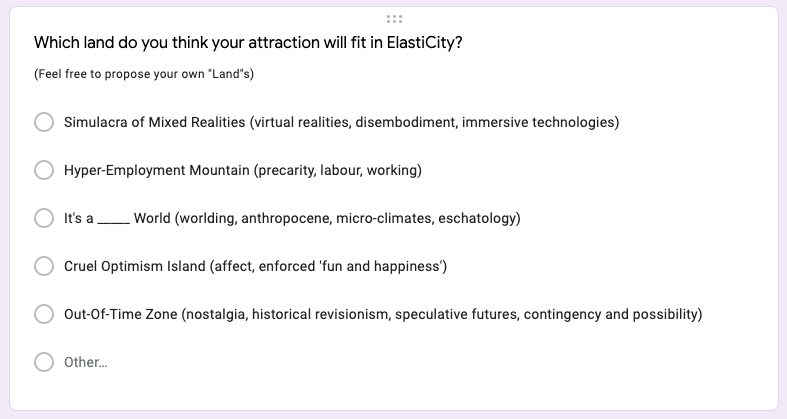 Which land do you think your attraction will fit in ElastiCity?

(Feel free to propose your own "Land"s)

Simulacra of Mixed Realities (virtual realities, disembodiment, immersive technologies)

Hyper-Employment Mountain (precarity, labour, working)

It's a _____ World (worlding, anthropocene, micro-climates, eschatology)

Cruel Optimism Island (affect, enforced 'fun and happiness')

Out-Of-Time Zone (nostalgia, historical revisionism, speculative futures, contingency and possibility)

Other...